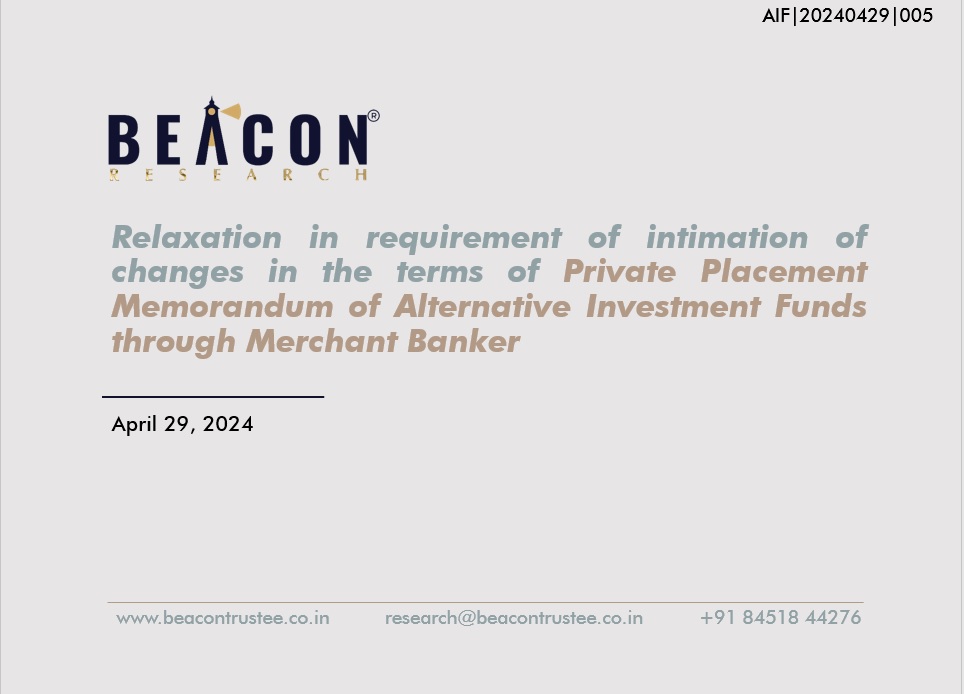 AIF|20240429|005

BEACON®
RESEARCH

Relaxation in requirement of intimation of changes in the terms of Private Placement Memorandum of Alternative Investment Funds through Merchant Banker

April 29, 2024

www.beacontrustee.co.in research@beacontrustee.co.in +91 84518 44276